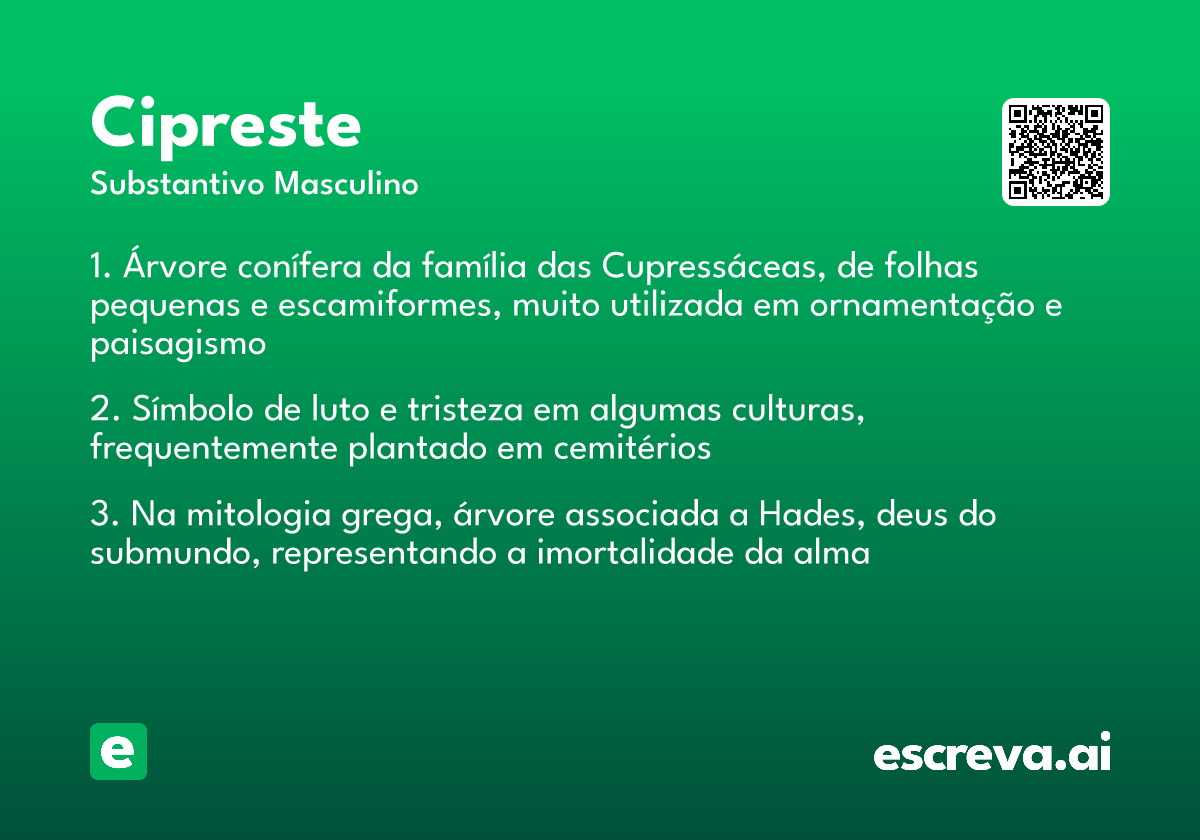 Cipreste
Substantivo Masculino

1. Árvore conífera da família das Cupressáceas, de folhas pequenas e escamiformes, muito utilizada em ornamentação e paisagismo

2. Símbolo de luto e tristeza em algumas culturas, frequentemente plantado em cemitérios

3. Na mitologia grega, árvore associada a Hades, deus do submundo, representando a imortalidade da alma

e

escreva.ai